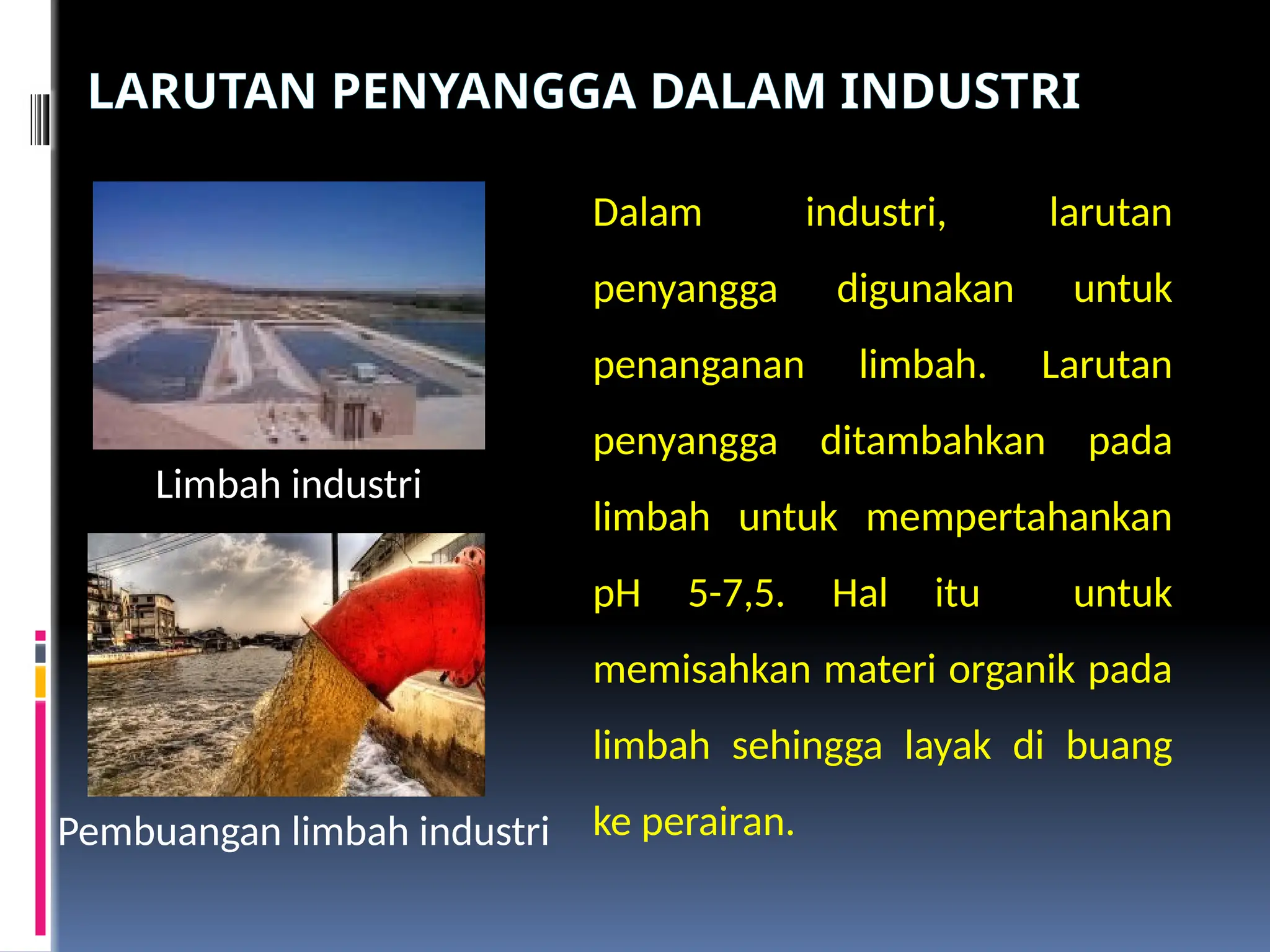 LARUTAN PENYANGGA DALAM INDUSTRI

Limbah industri

Pembuangan limbah industri

Dalam industri, larutan penyangga digunakan untuk penanganan limbah. Larutan penyangga ditambahkan pada limbah untuk mempertahankan pH 5-7,5. Hal itu untuk memisahkan materi organik pada limbah sehingga layak di buang ke perairan.